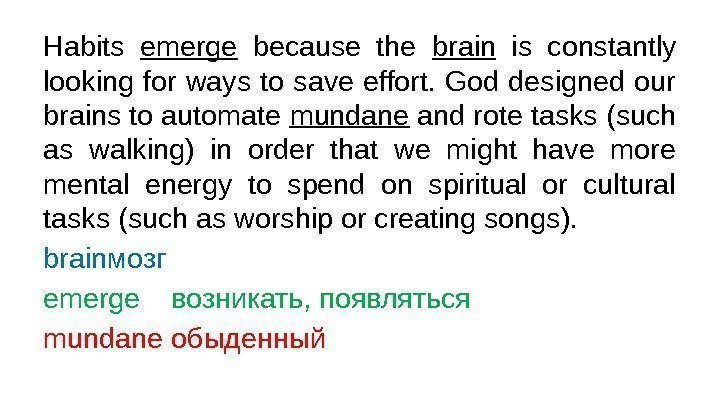 Habits emerge because the brain is constantly looking for ways to save effort. God designed our brains to automate mundane and rote tasks (such as walking) in order that we might have more mental energy to spend on spiritual or cultural tasks (such as worship or creating songs).

brainмозг

emerge возникать, появляться

mundane обыденный